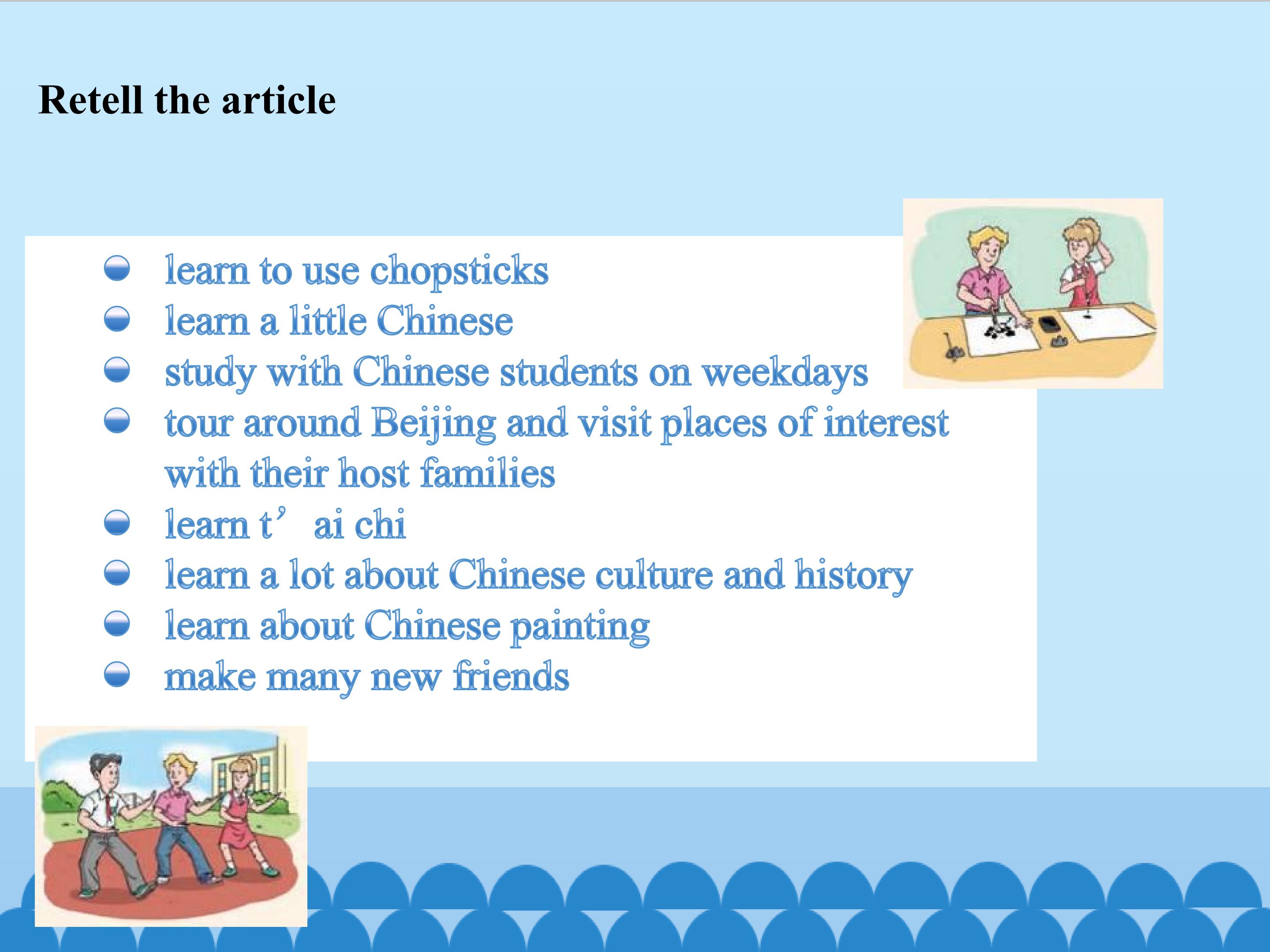 Retell the article

- learn to use chopsticks
- learn a little Chinese
- study with Chinese students on weekdays
- tour around Beijing and visit places of interest with their host families
- learn t’ ai chi
- learn a lot about Chinese culture and history
- learn about Chinese painting
- make many new friends